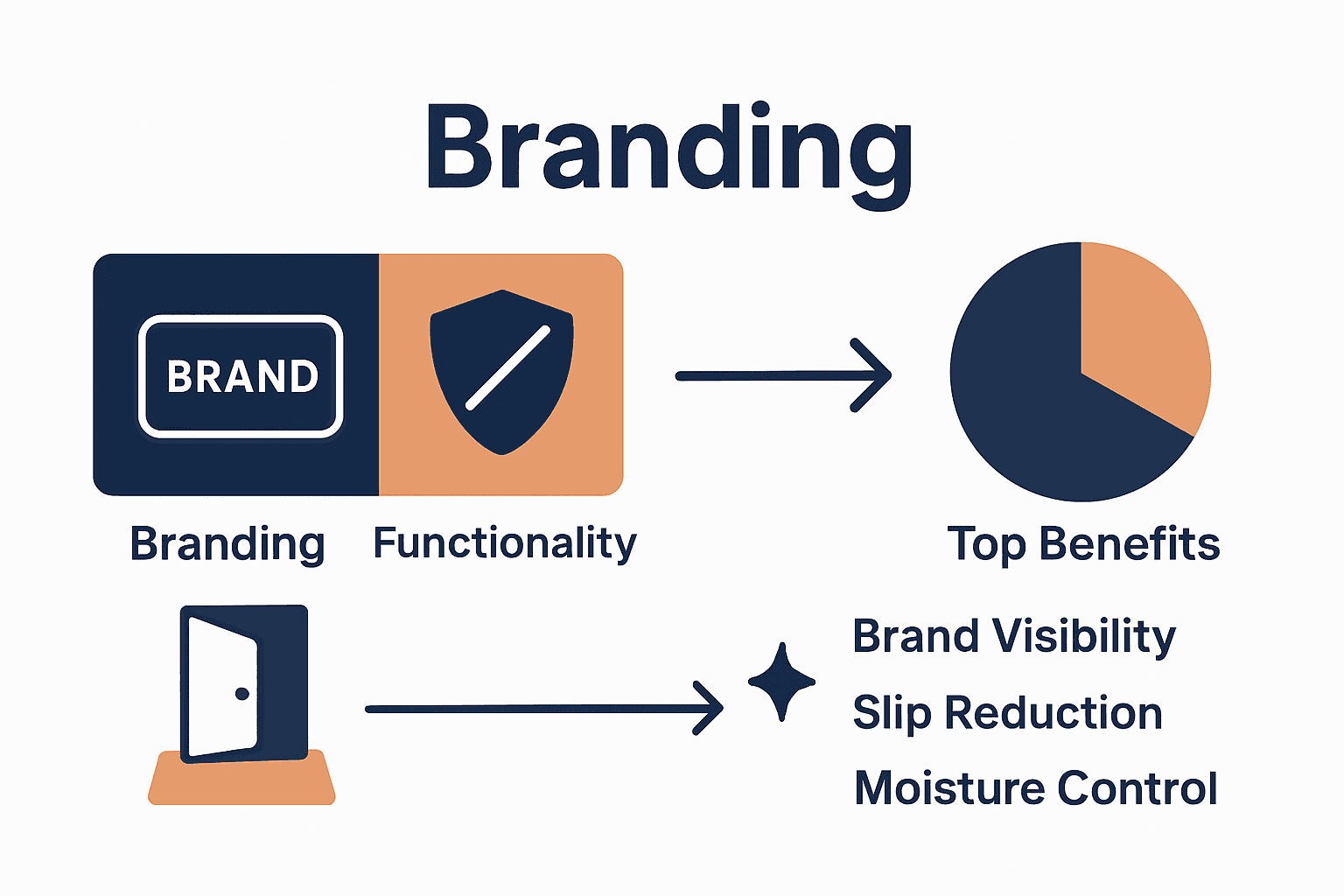 Branding

BRAND

Branding Functionality

Top Benefits

Brand Visibility

Slip Reduction

Moisture Control